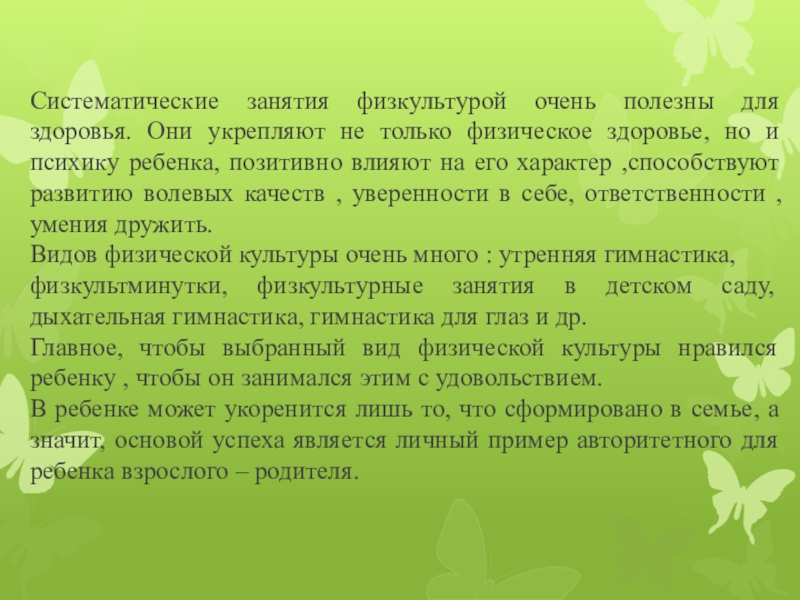 Систематические занятия физкультурой очень полезны для здоровья. Они укрепляют не только физическое здоровье, но и психику ребенка, позитивно влияют на его характер ,способствуют развитию волевых качеств , уверенности в себе, ответственности , умения дружить.
Видов физической культуры очень много : утренняя гимнастика, физкультминутки, физкультурные занятия в детском саду, дыхательная гимнастика, гимнастика для глаз и др.
Главное, чтобы выбранный вид физической культуры нравился ребенку , чтобы он занимался этим с удовольствием.
В ребенке может укоренится лишь то, что сформировано в семье, а значит, основой успеха является личный пример авторитетного для ребенка взрослого – родителя.